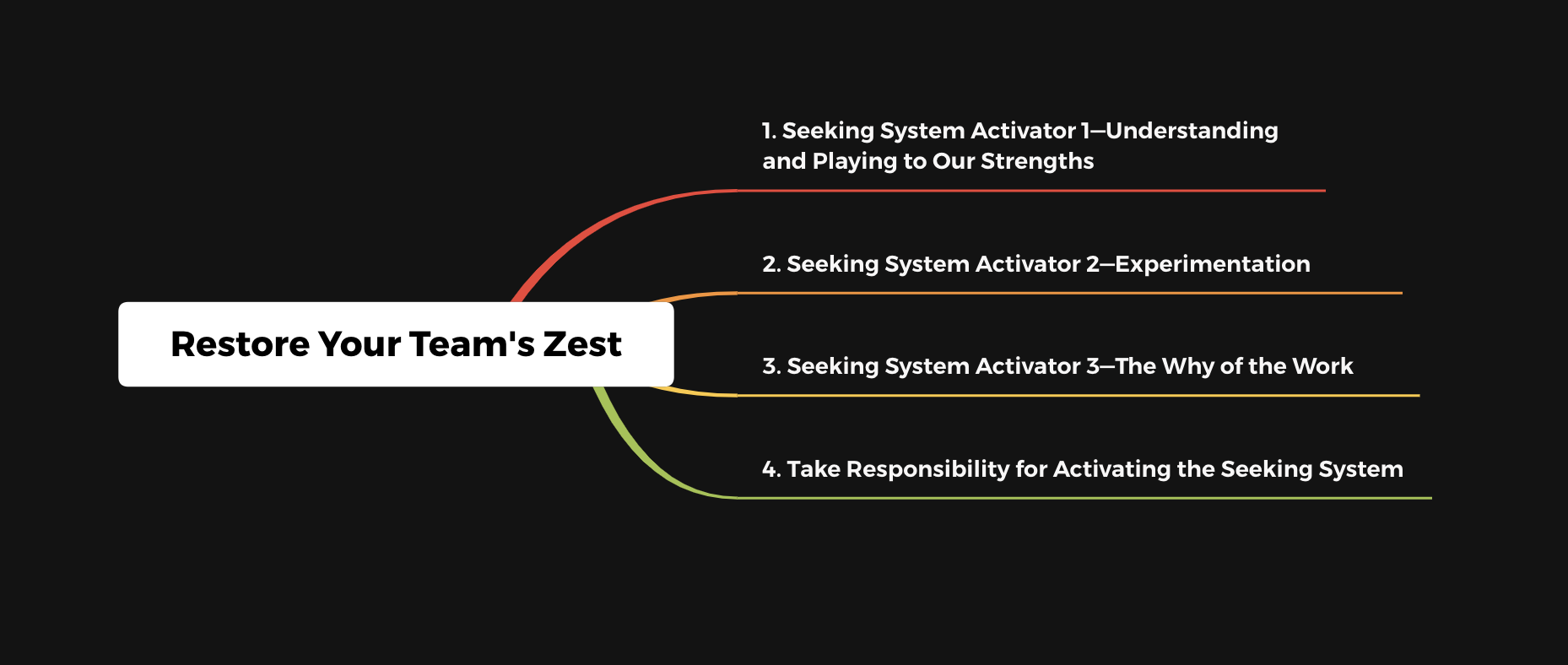 Restore Your Team's Zest

1. Seeking System Activator 1—Understanding and Playing to Our Strengths

2. Seeking System Activator 2—Experimentation

3. Seeking System Activator 3—The Why of the Work

4. Take Responsibility for Activating the Seeking System